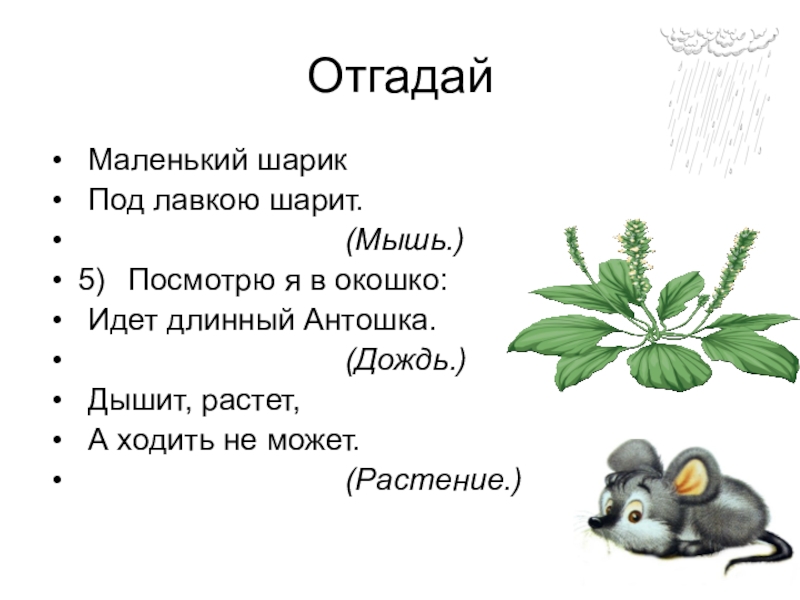 Отгадай

• Маленький шарик
• Под лавкою шарит.
• (Мышь.)
• 5) Посмотрю я в окошко:
• Идет длинный Антошка.
• (Дождь.)
• Дышит, растет,
• А ходить не может.
• (Растение.)